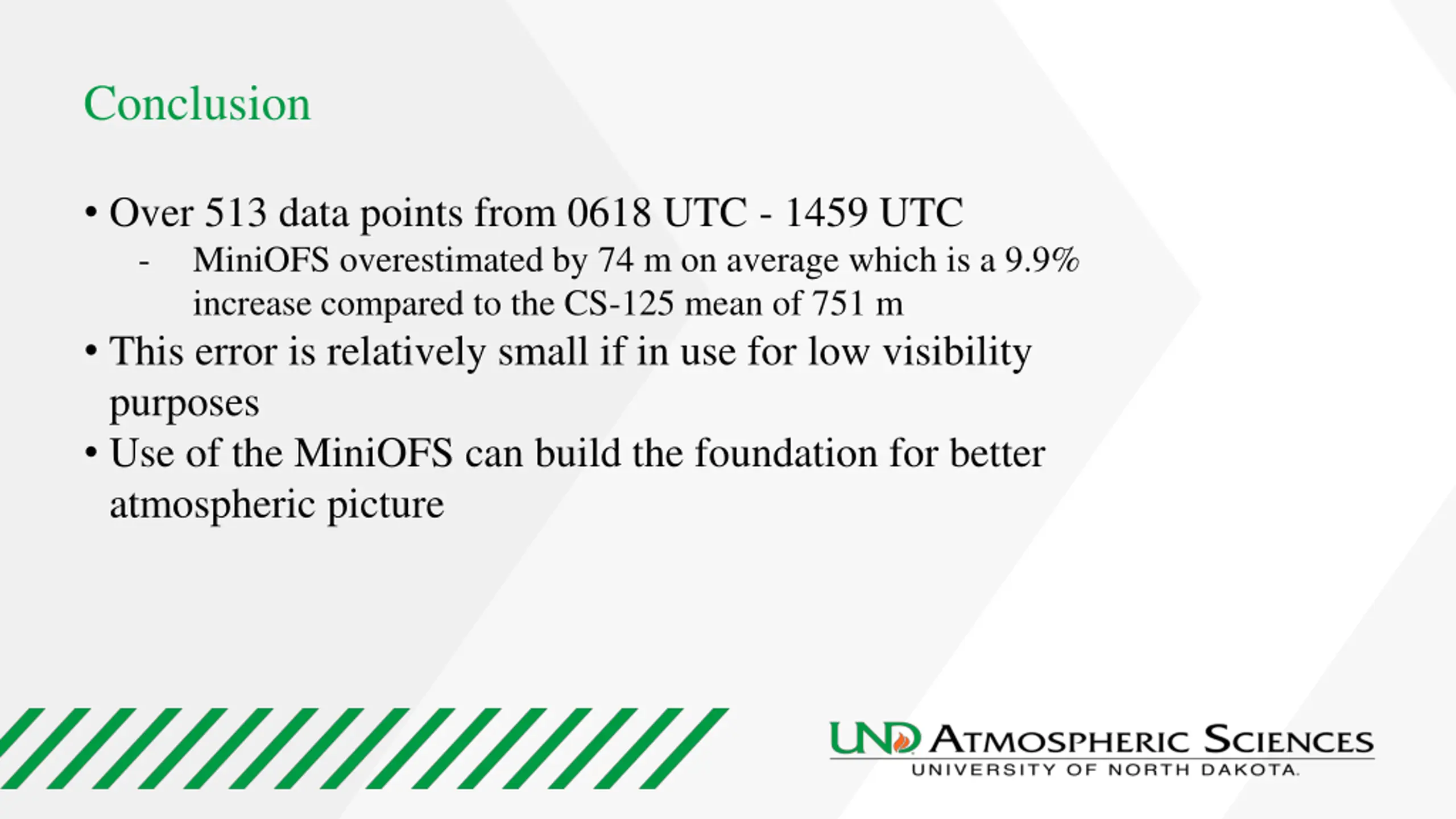 Conclusion

• Over 513 data points from 0618 UTC - 1459 UTC

- MiniOFS overestimated by 74 m on average which is a 9.9% increase compared to the CS-125 mean of 751 m

• This error is relatively small if in use for low visibility purposes

• Use of the MiniOFS can build the foundation for better atmospheric picture

UND ATMOSPHERIC SCIENCES
UNIVERSITY OF NORTH DAKOTA.